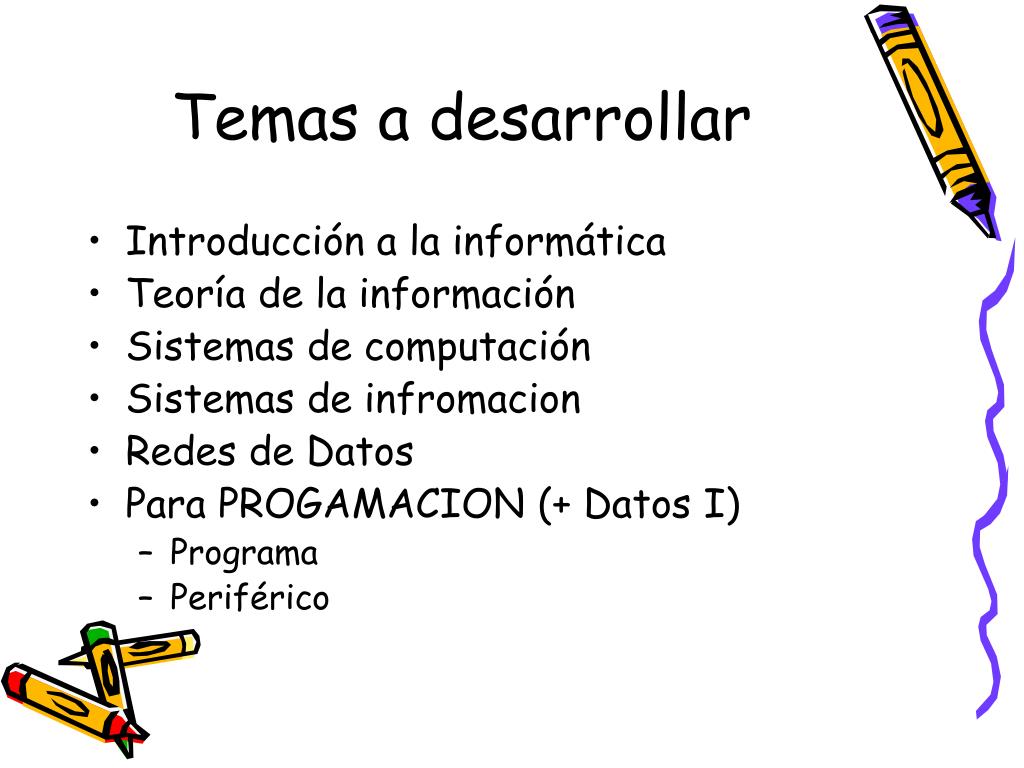 Temas a desarrollar

• Introducción a la informática
• Teoría de la información
• Sistemas de computación
• Sistemas de infromacion
• Redes de Datos
• Para PROGAMACION (+ Datos I)
  – Programa
  – Periférico